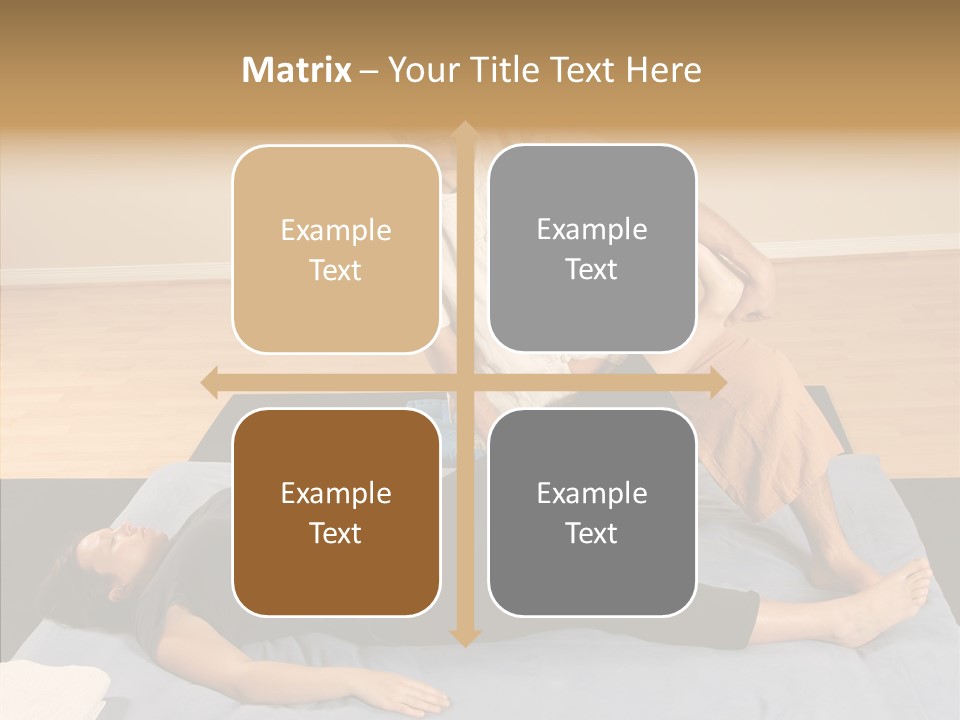 Matrix – Your Title Text Here

Example Text

Example Text

Example Text

Example Text